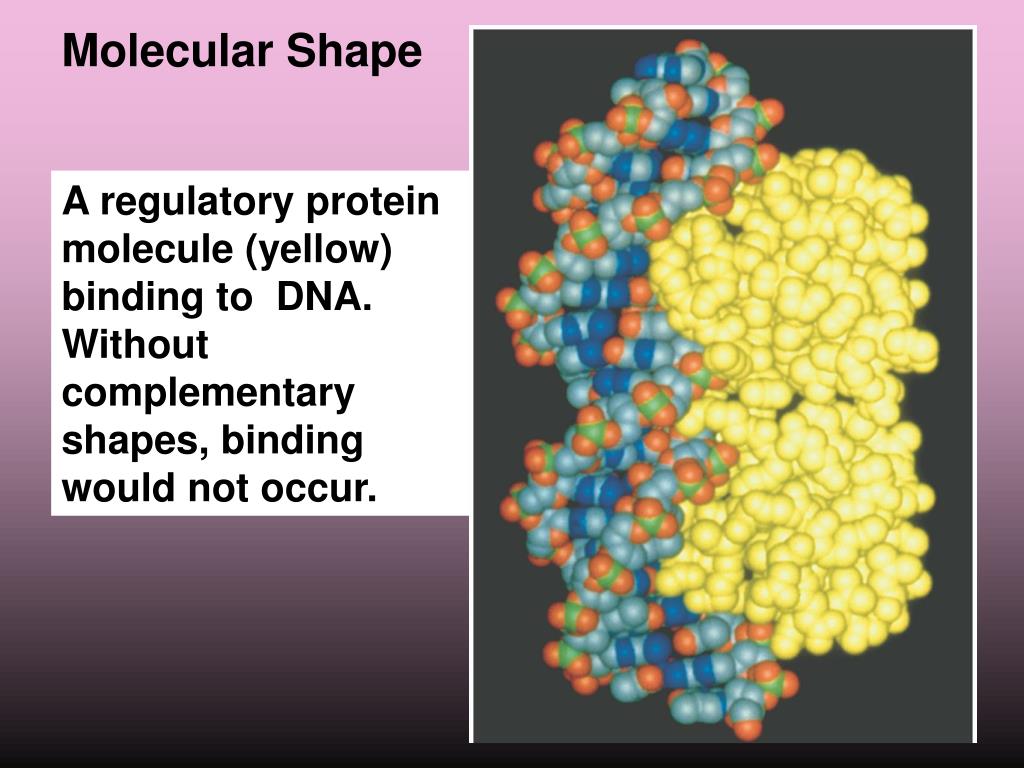 Molecular Shape

A regulatory protein molecule (yellow) binding to  DNA. Without complementary shapes, binding would not occur.